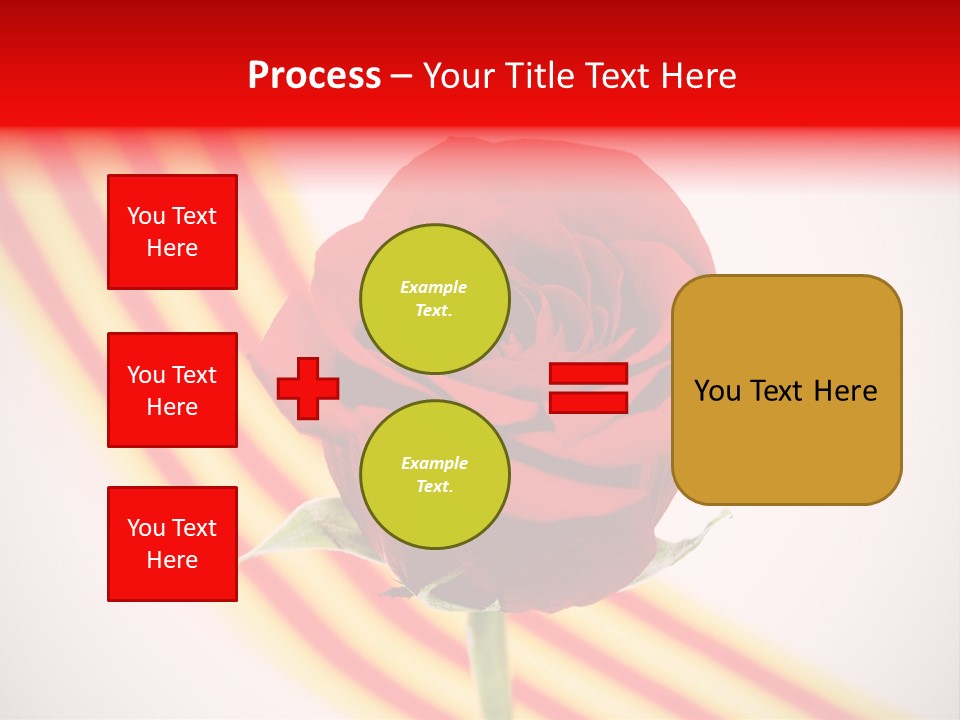 Process – Your Title Text Here

You Text Here

You Text Here

You Text Here

Example Text.

Example Text.

You Text Here